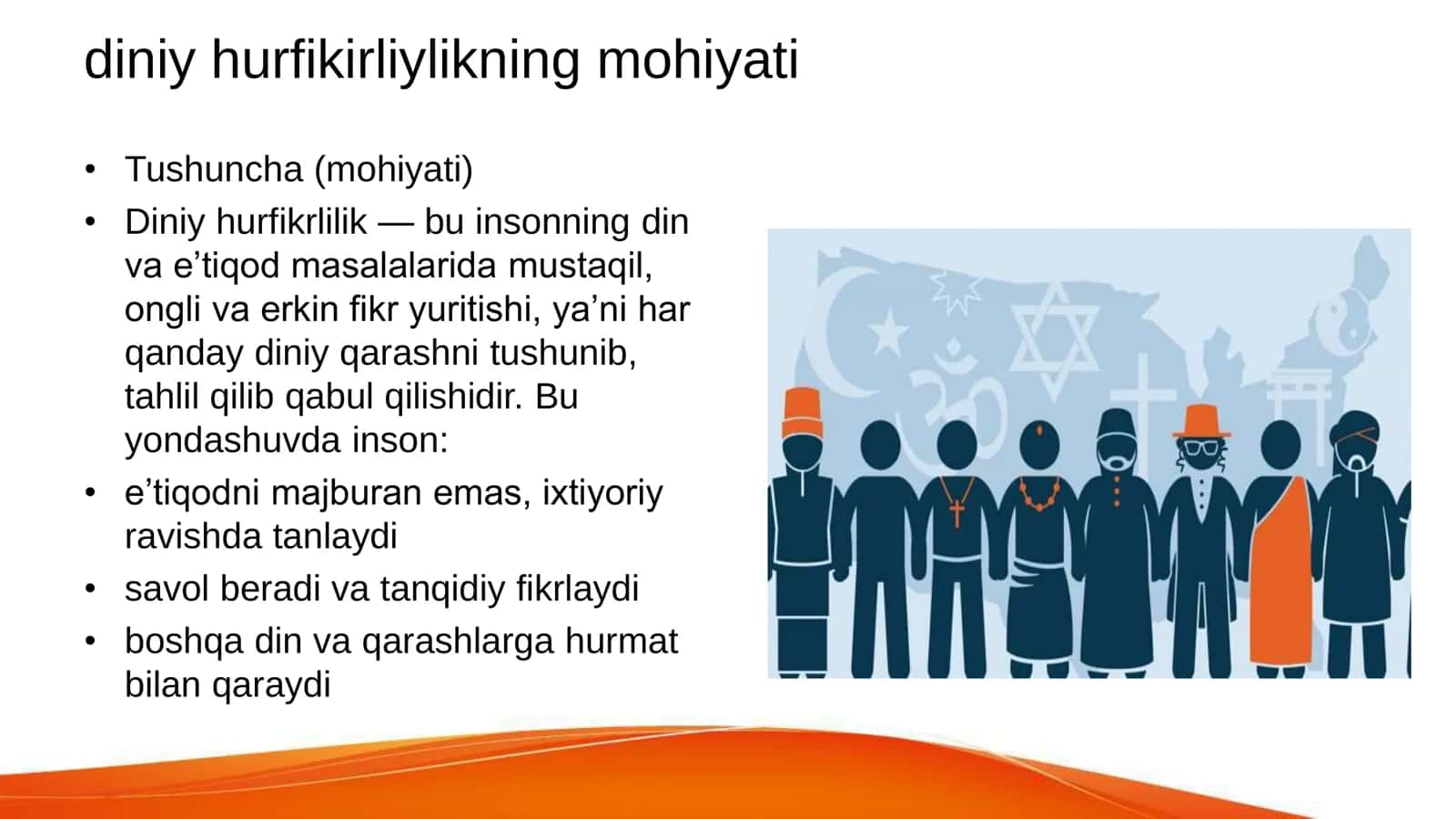 diniy hurfikirliylikning mohiyati

• Tushuncha (mohiyati)
• Diniy hurfikrlilik — bu insonning din va e’tiqod masalalarida mustaqil, ongli va erkin fikr yuritishi, ya’ni har qanday diniy qarashni tushunib, tahlil qilib qabul qilishidir. Bu yondashuvda inson:
• e’tiqodni majburan emas, ixtiyoriy ravishda tanlaydi
• savol beradi va tanqidiy fikrlaydi
• boshqa din va qarashlarga hurmat bilan qaraydi